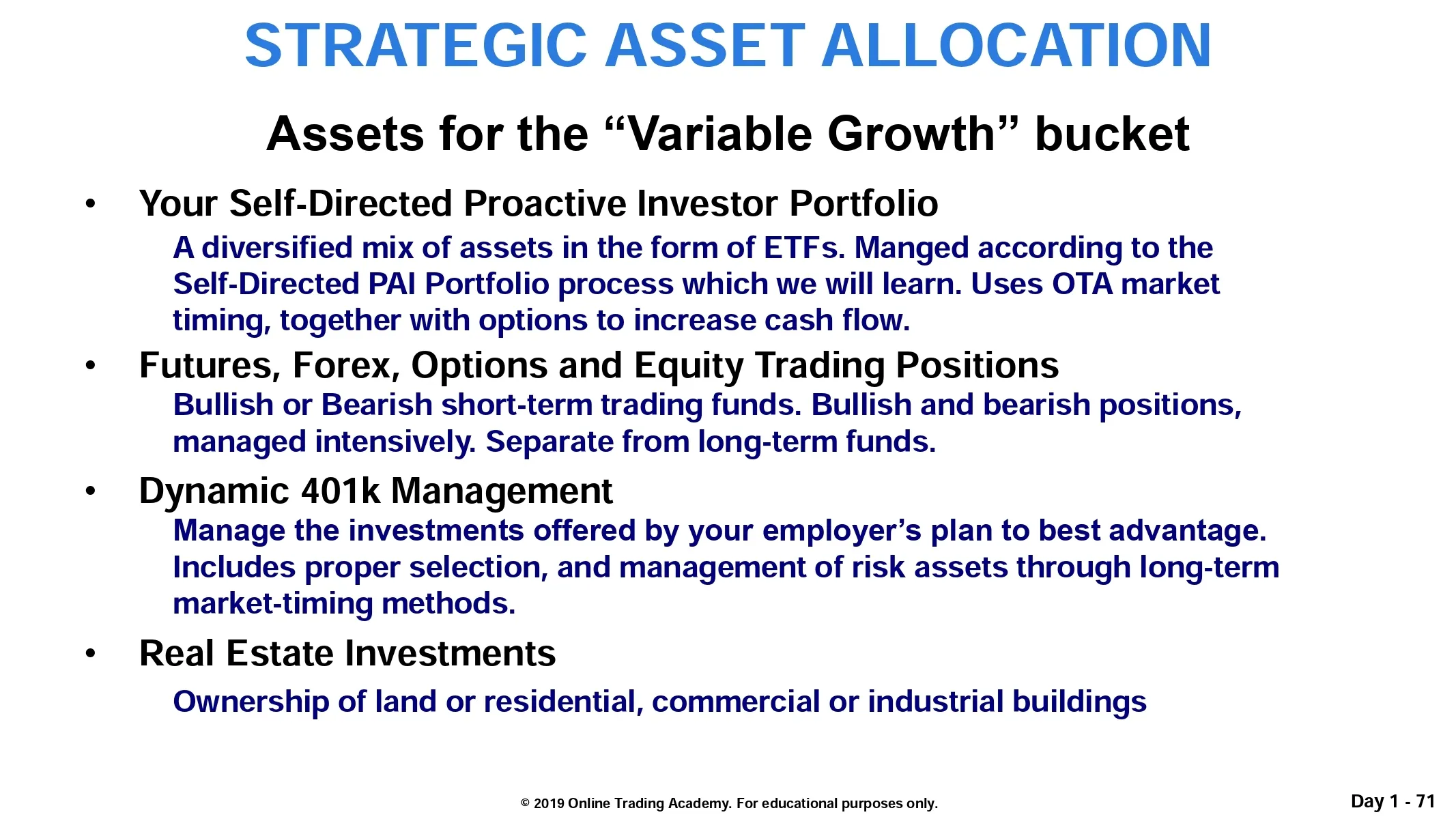 STRATEGIC ASSET ALLOCATION

Assets for the “Variable Growth” bucket

• Your Self-Directed Proactive Investor Portfolio

A diversified mix of assets in the form of ETFs. Manged according to the Self-Directed PAI Portfolio process which we will learn. Uses OTA market timing, together with options to increase cash flow.

• Futures, Forex, Options and Equity Trading Positions

Bullish or Bearish short-term trading funds. Bullish and bearish positions, managed intensively. Separate from long-term funds.

• Dynamic 401k Management

Manage the investments offered by your employer’s plan to best advantage. Includes proper selection, and management of risk assets through long-term market-timing methods.

• Real Estate Investments

Ownership of land or residential, commercial or industrial buildings

© 2019 Online Trading Academy. For educational purposes only.

Day 1 - 71